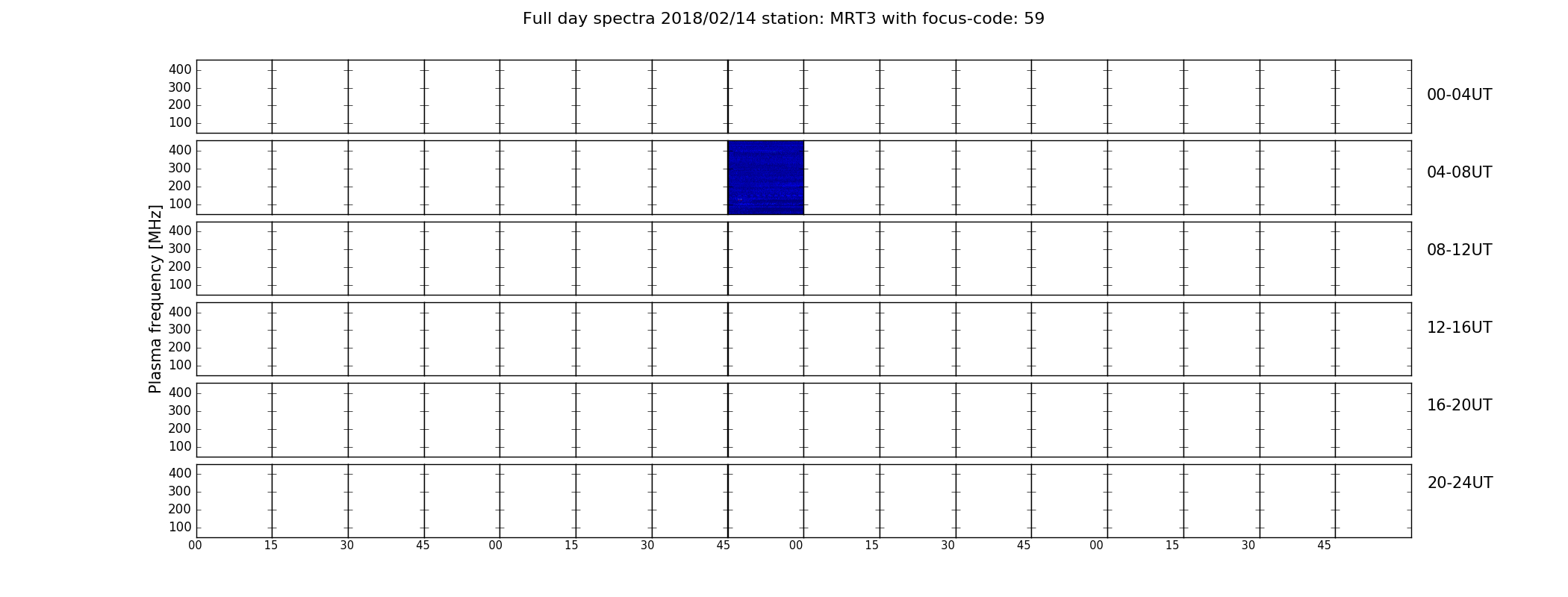 Full day spectra 2018/02/14 station: MRT3 with focus-code: 59

Plasma frequency [MHz]

400
300
200
100
00-04UT

400
300
200
100
04-08UT

400
300
200
100
08-12UT

400
300
200
100
12-16UT

400
300
200
100
16-20UT

400
300
200
100
20-24UT

00 15 30 45 00 15 30 45 00 15 30 45 00 15 30 45